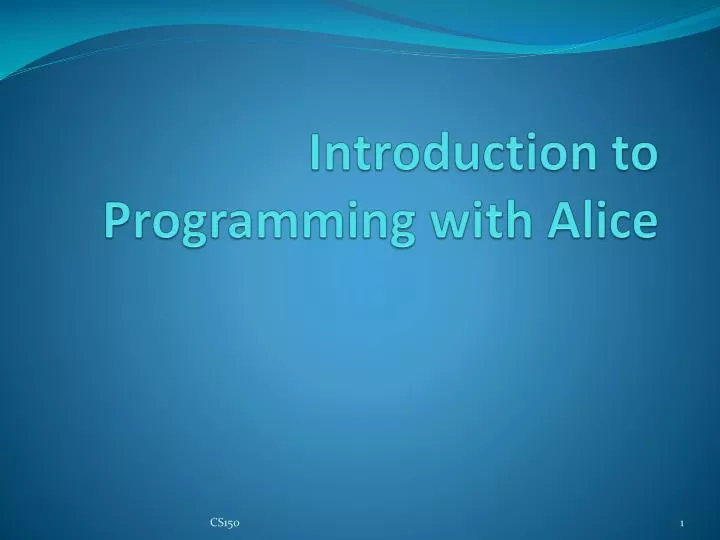 Introduction to Programming with Alice

CS150

1